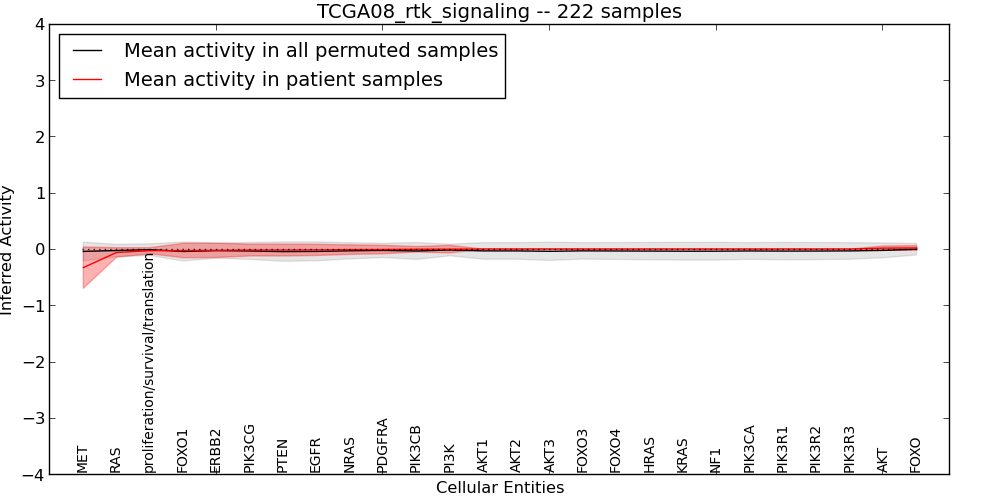 TCGA08_rtk_signaling -- 222 samples

Mean activity in all permuted samples
Mean activity in patient samples

Inferred Activity

4
3
2
1
0
−1
−2
−3
−4

MET
RAS
proliferation/survival/translation
FOXO1
ERBB2
PIK3CG
PTEN
EGFR
NRAS
PDGFRA
PIK3CB
PI3K
AKT1
AKT2
AKT3
FOXO3
FOXO4
HRAS
KRAS
NF1
PIK3CA
PIK3R1
PIK3R2
PIK3R3
AKT
FOXO

Cellular Entities